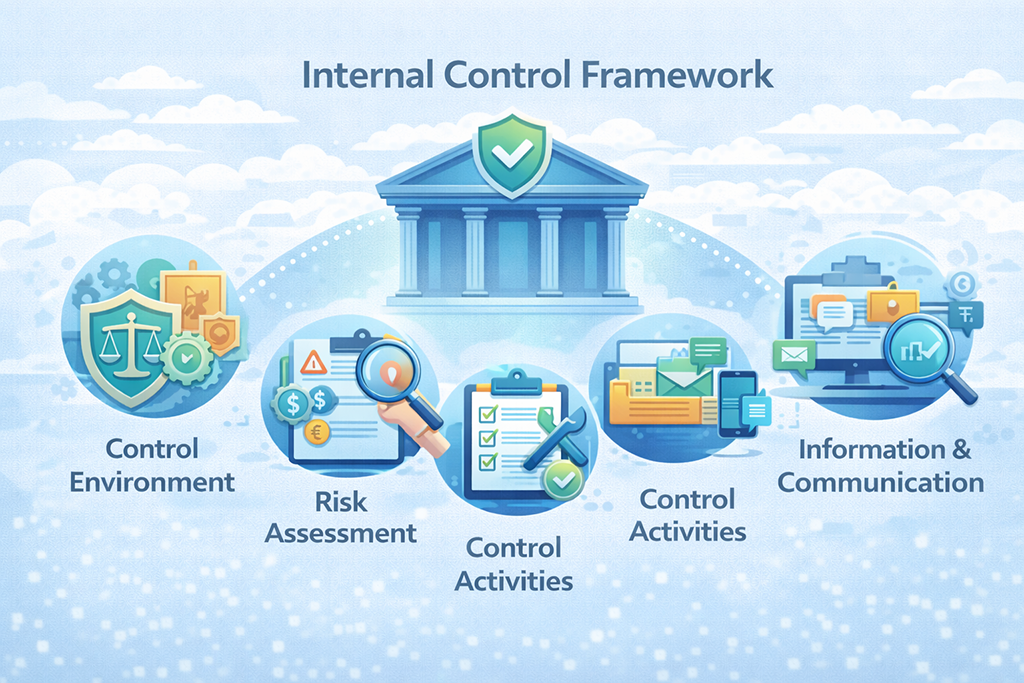 Internal Control Framework

Control Environment

Risk Assessment

Control Activities

Control Activities

Information & Communication